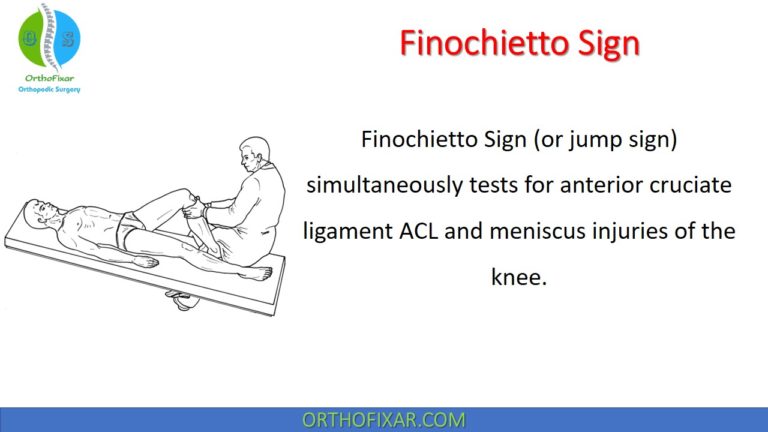 O S
OrthoFixar
Orthopedic Surgery

Finochietto Sign

Finochietto Sign (or jump sign) simultaneously tests for anterior cruciate ligament ACL and meniscus injuries of the knee.

ORTHOFIXAR.COM